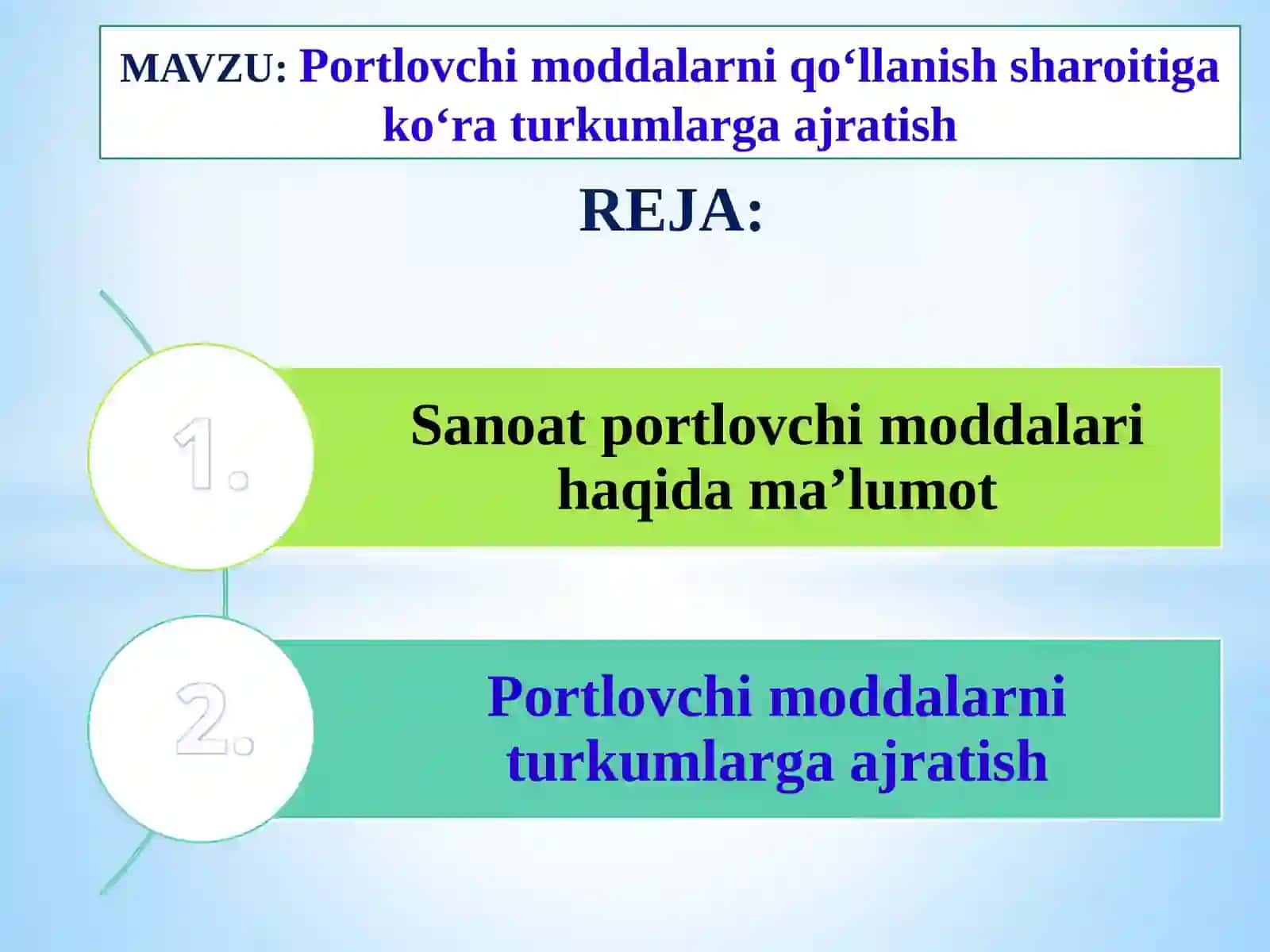 MAVZU: Portlovchi moddalarni qo‘llanish sharoitiga ko‘ra turkumlarga ajratish

REJA:

1.

Sanoat portlovchi moddalari haqida ma’lumot

2.

Portlovchi moddalarni turkumlarga ajratish